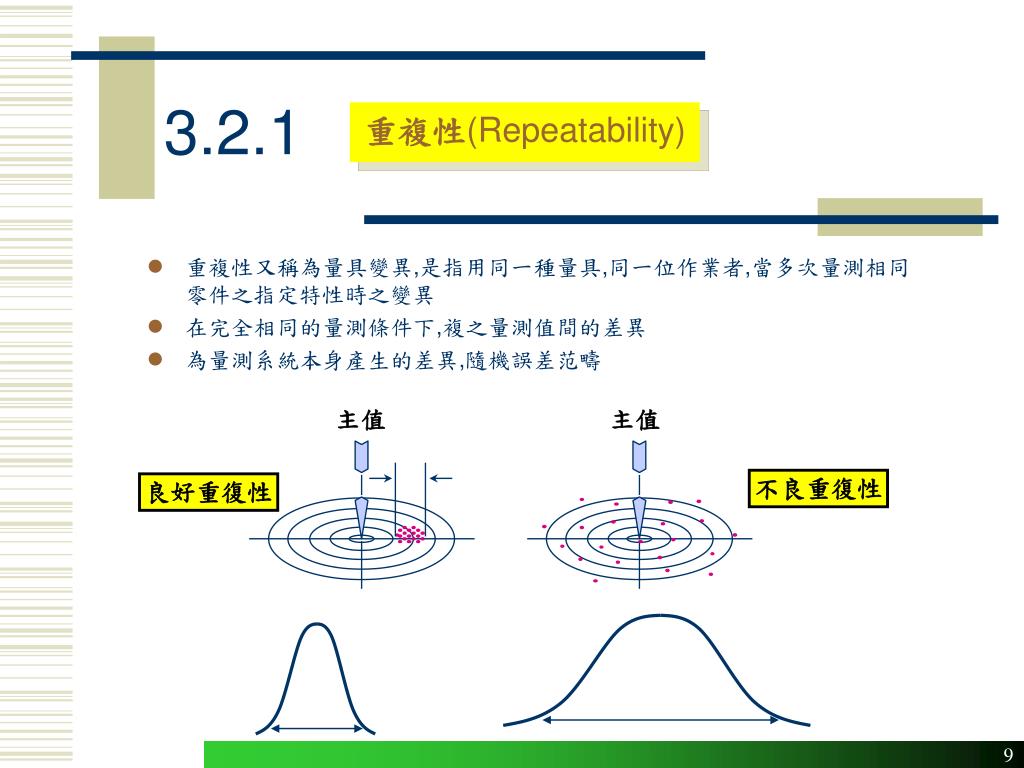 3.2.1

重複性(Repeatability)

- 重複性又稱為量具變異,是指用同一種量具,同一位作業者,當多次量測相同零件之指定特性時之變異
- 在完全相同的量測條件下,複之量測值間的差異
- 為量測系統本身產生的差異,隨機誤差范疇

主值

主值

良好重複性

不良重複性

9